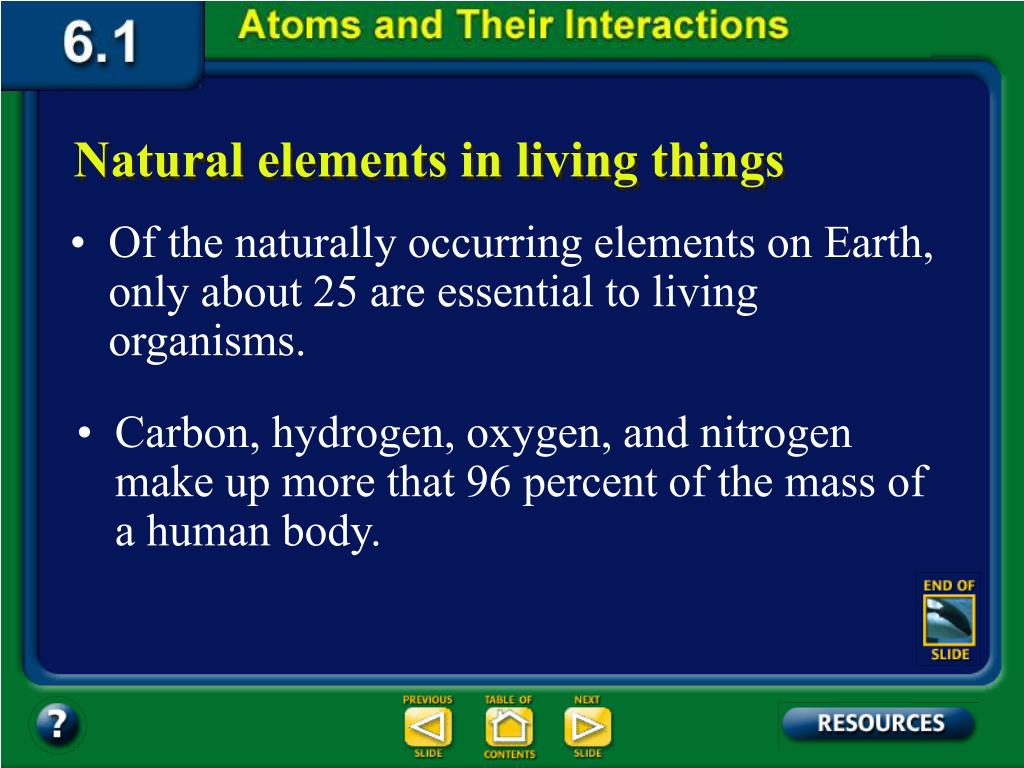 6.1 Atoms and Their Interactions

Natural elements in living things

• Of the naturally occurring elements on Earth, only about 25 are essential to living organisms.

• Carbon, hydrogen, oxygen, and nitrogen make up more that 96 percent of the mass of a human body.

END OF SLIDE

?

PREVIOUS SLIDE

TABLE OF CONTENTS

NEXT SLIDE

RESOURCES